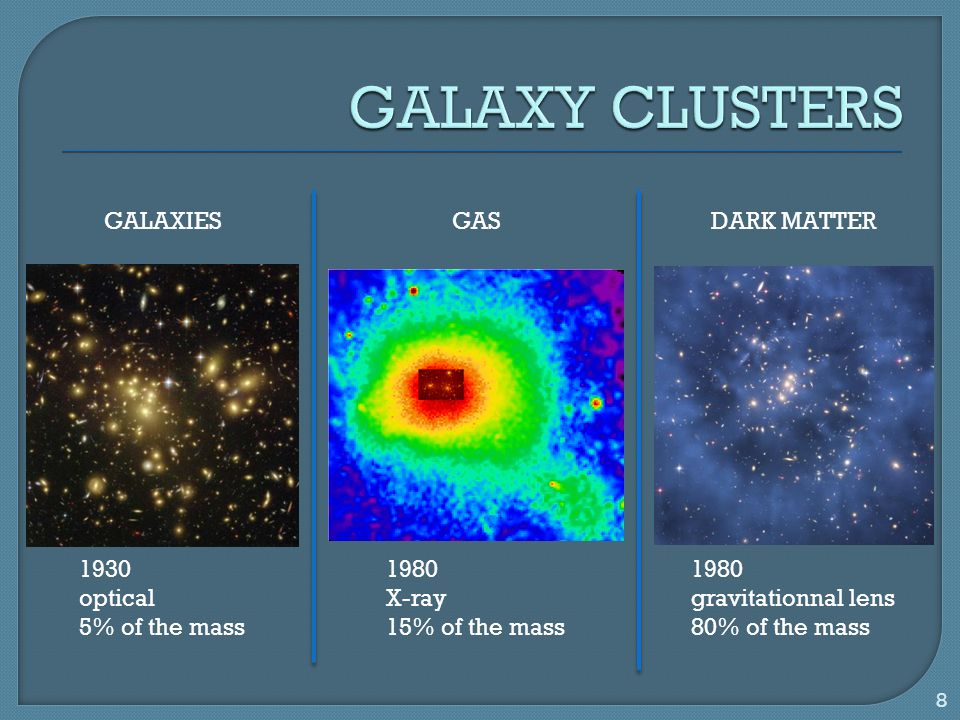 GALAXY CLUSTERS

GALAXIES

1930
optical
5% of the mass

GAS

1980
X-ray
15% of the mass

DARK MATTER

1980
gravitationnal lens
80% of the mass

8